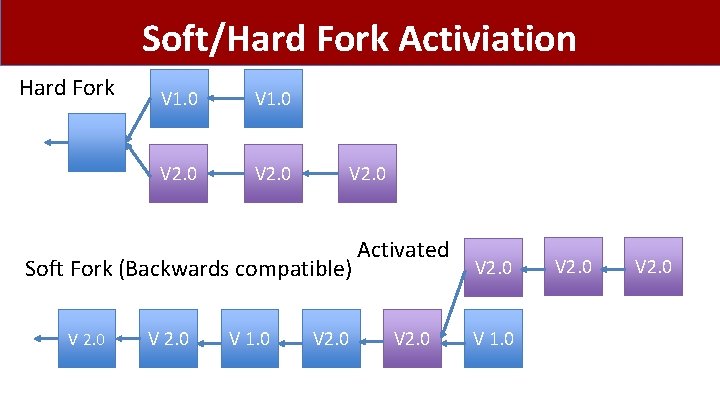 Soft/Hard Fork Activiation

Hard Fork

V1.0

V1.0

V2.0

V2.0

V2.0

Activated

Soft Fork (Backwards compatible)

V2.0

V2.0

V2.0

V 2.0

V 2.0

V 1.0

V2.0

V2.0

V 1.0